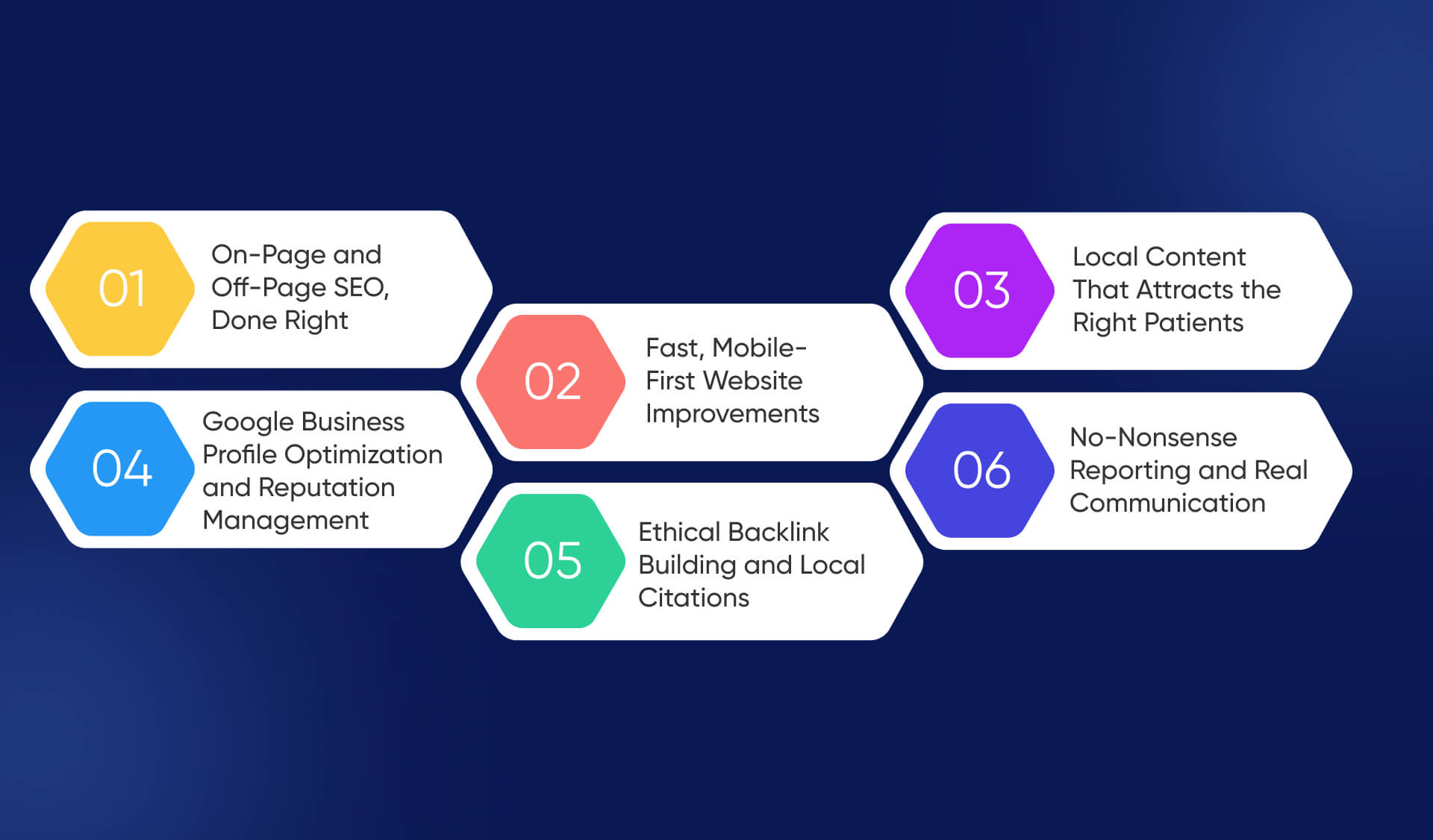 01
On-Page and Off-Page SEO, Done Right

02
Fast, Mobile-First Website Improvements

03
Local Content That Attracts the Right Patients

04
Google Business Profile Optimization and Reputation Management

05
Ethical Backlink Building and Local Citations

06
No-Nonsense Reporting and Real Communication